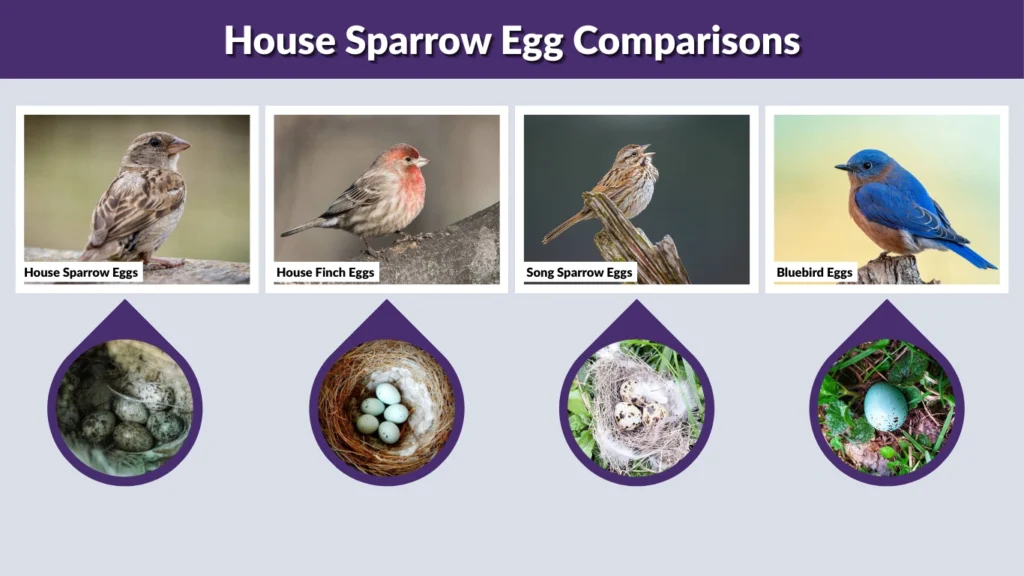 House Sparrow Egg Comparisons

House Sparrow Eggs

House Finch Eggs

Song Sparrow Eggs

Bluebird Eggs